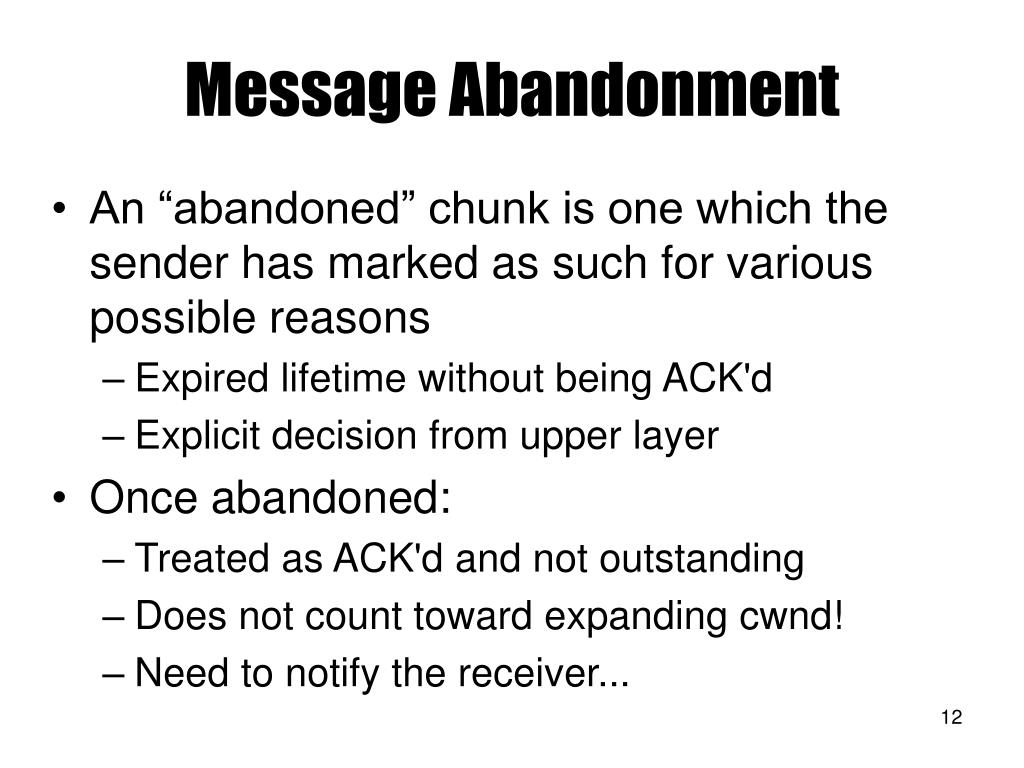 Message Abandonment

• An “abandoned” chunk is one which the sender has marked as such for various possible reasons
– Expired lifetime without being ACK'd
– Explicit decision from upper layer
• Once abandoned:
– Treated as ACK'd and not outstanding
– Does not count toward expanding cwnd!
– Need to notify the receiver...

12